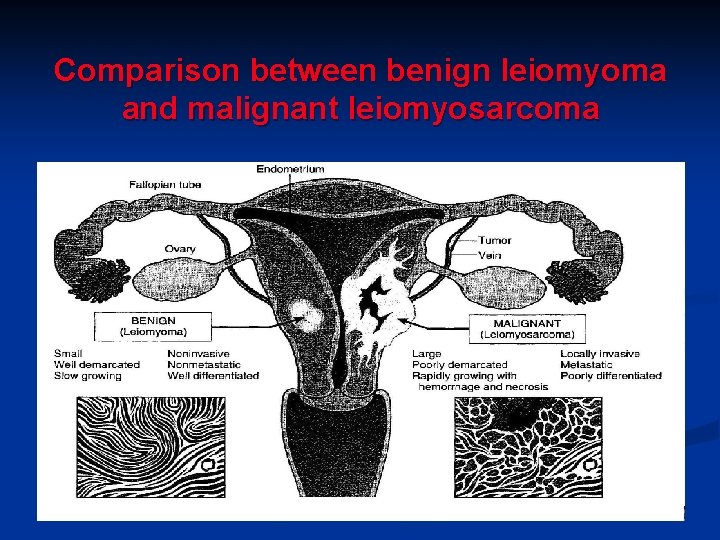 Comparison between benign leiomyoma and malignant leiomyosarcoma

Endometrium

Fallopian tube

Ovary

Tumor

Vein

BENIGN
(Leiomyoma)

MALIGNANT
(Leiomyosarcoma)

Small
Well demarcated
Slow growing

Noninvasive
Nonmetastatic
Well differentiated

Large
Poorly demarcated
Rapidly growing with hemorrhage and necrosis

Locally invasive
Metastatic
Poorly differentiated